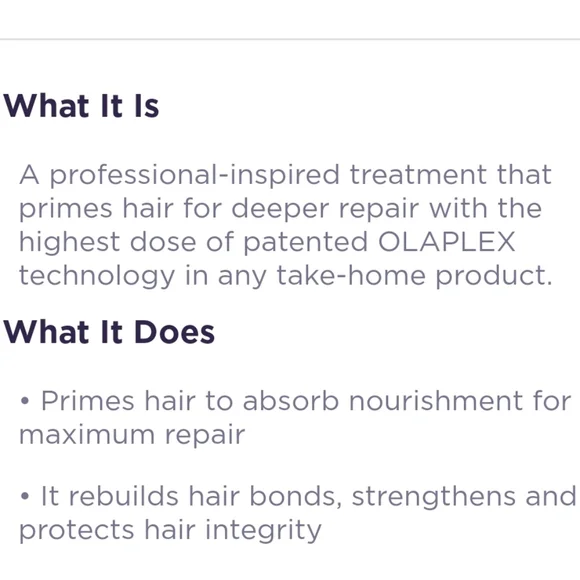 What It Is

A professional-inspired treatment that primes hair for deeper repair with the highest dose of patented OLAPLEX technology in any take-home product.

What It Does

• Primes hair to absorb nourishment for maximum repair

• It rebuilds hair bonds, strengthens and protects hair integrity